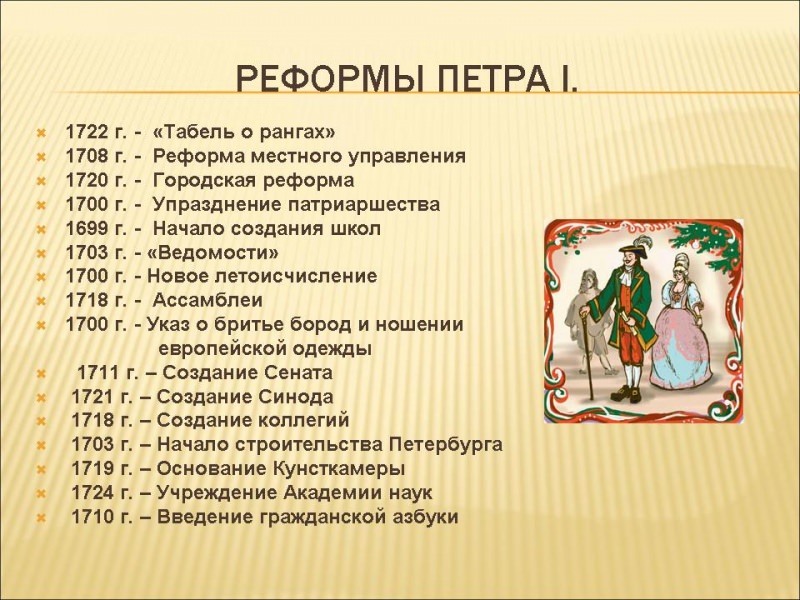 РЕФОРМЫ ПЕТРА I.

1722 г. - «Табель о рангах»
1708 г. - Реформа местного управления
1720 г. - Городская реформа
1700 г. - Упразднение патриаршества
1699 г. - Начало создания школ
1703 г. - «Ведомости»
1700 г. - Новое летоисчисление
1718 г. - Ассамблеи
1700 г. - Указ о бритье бород и ношении европейской одежды
1711 г. – Создание Сената
1721 г. – Создание Синода
1718 г. – Создание коллегий
1703 г. – Начало строительства Петербурга
1719 г. – Основание Кунсткамеры
1724 г. – Учреждение Академии наук
1710 г. – Введение гражданской азбуки